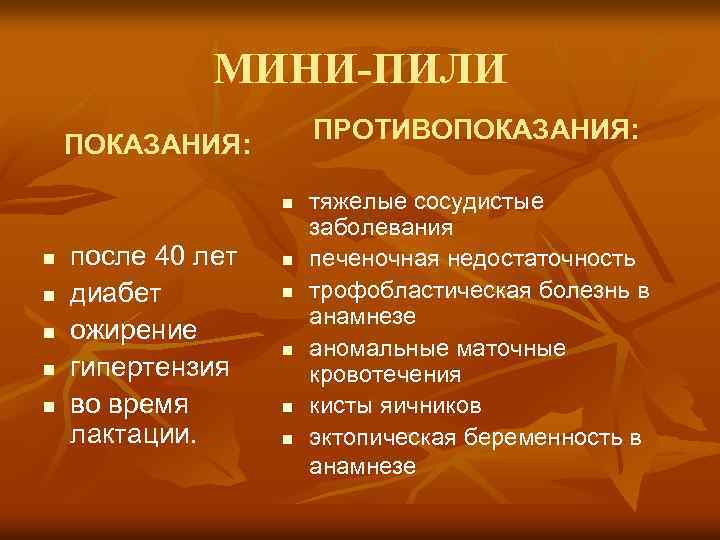 МИНИ-ПИЛИ

ПОКАЗАНИЯ:

- после 40 лет
- диабет
- ожирение
- гипертензия
- во время лактации.

ПРОТИВОПОКАЗАНИЯ:

- тяжелые сосудистые заболевания
- печеночная недостаточность
- трофобластическая болезнь в анамнезе
- аномальные маточные кровотечения
- кисты яичников
- эктопическая беременность в анамнезе